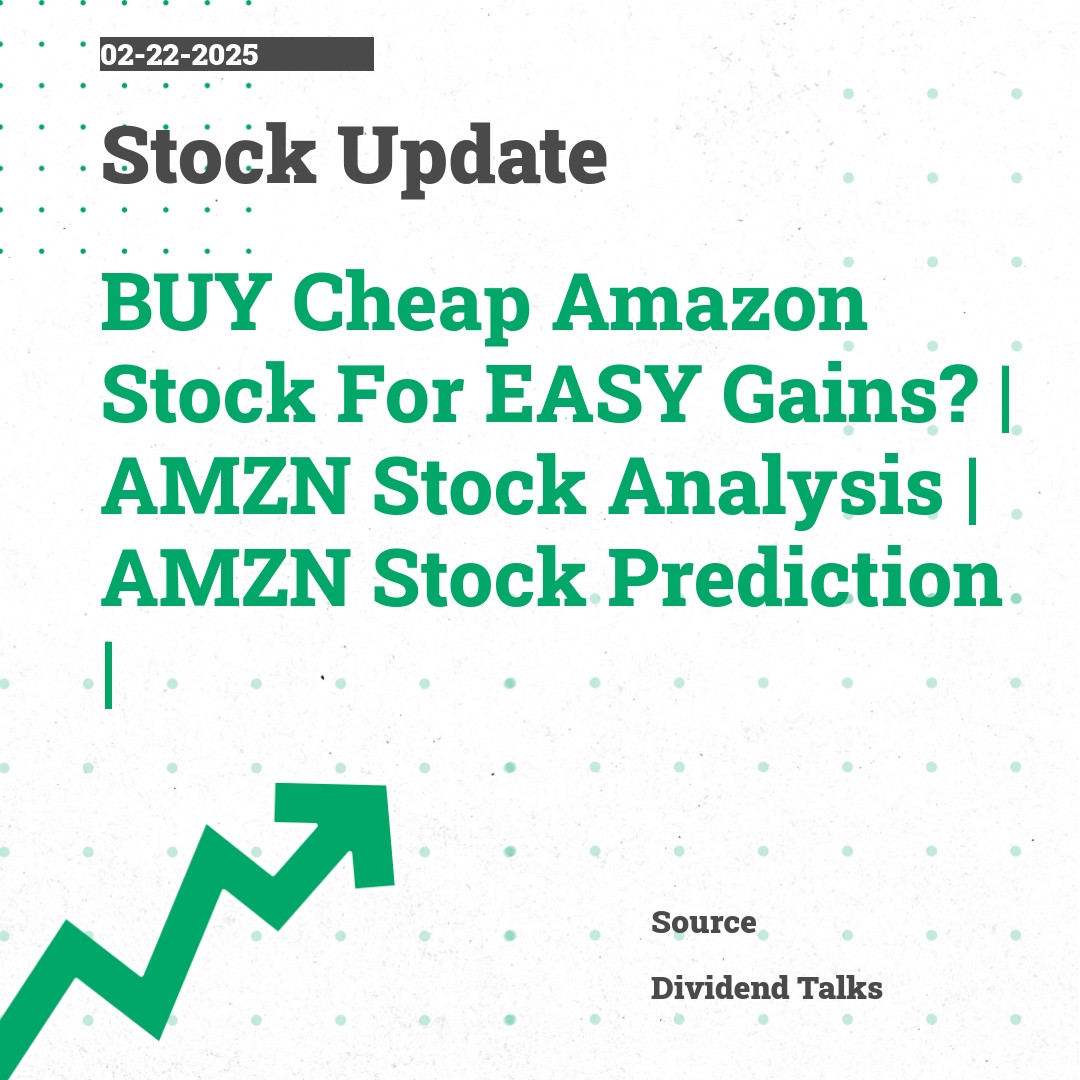 02-22-2025

Stock Update

BUY Cheap Amazon Stock For EASY Gains? | AMZN Stock Analysis | AMZN Stock Prediction |

Source

Dividend Talks